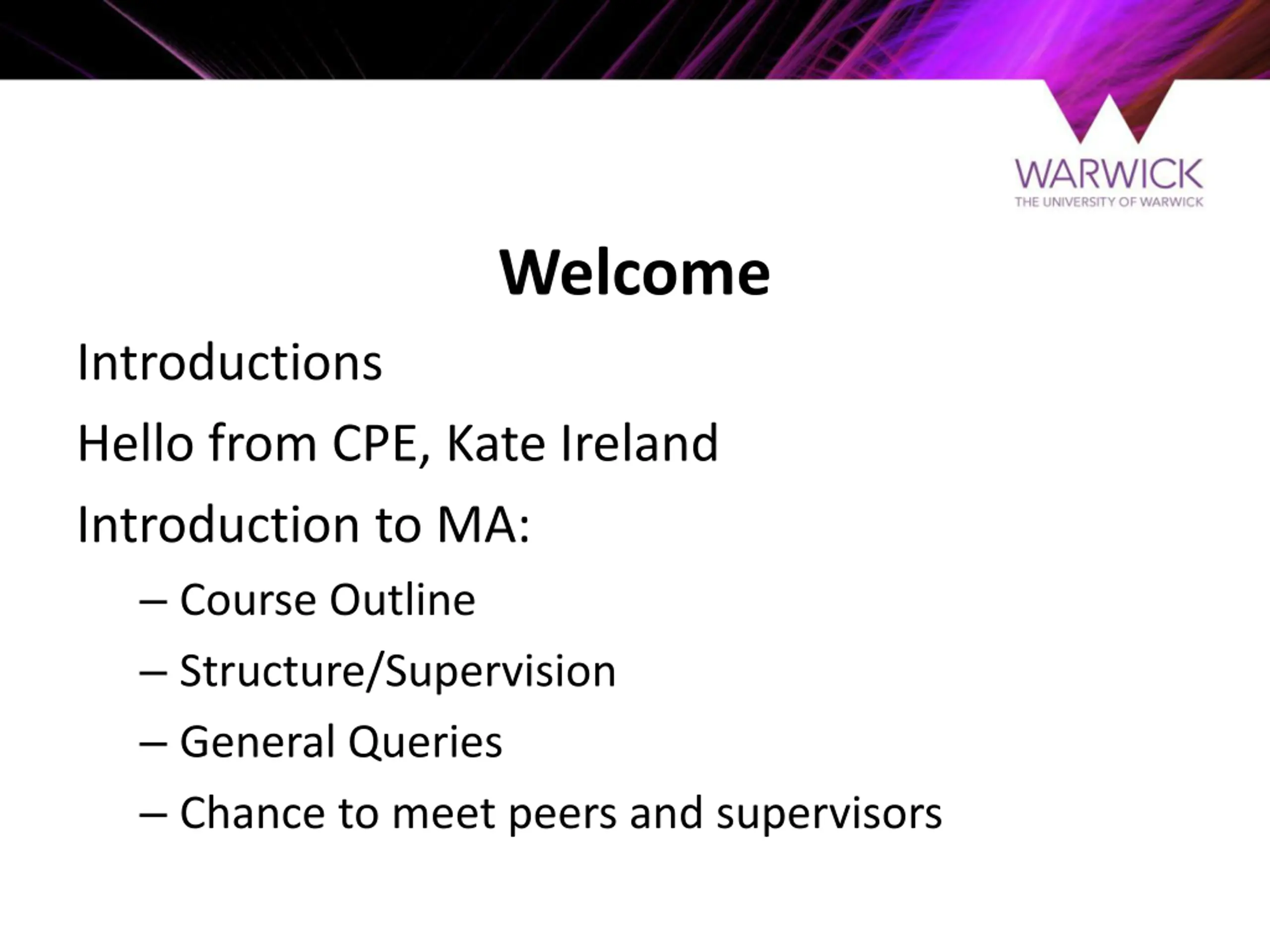 WARWICK
THE UNIVERSITY OF WARWICK

Welcome

Introductions

Hello from CPE, Kate Ireland

Introduction to MA:

– Course Outline

– Structure/Supervision

– General Queries

– Chance to meet peers and supervisors